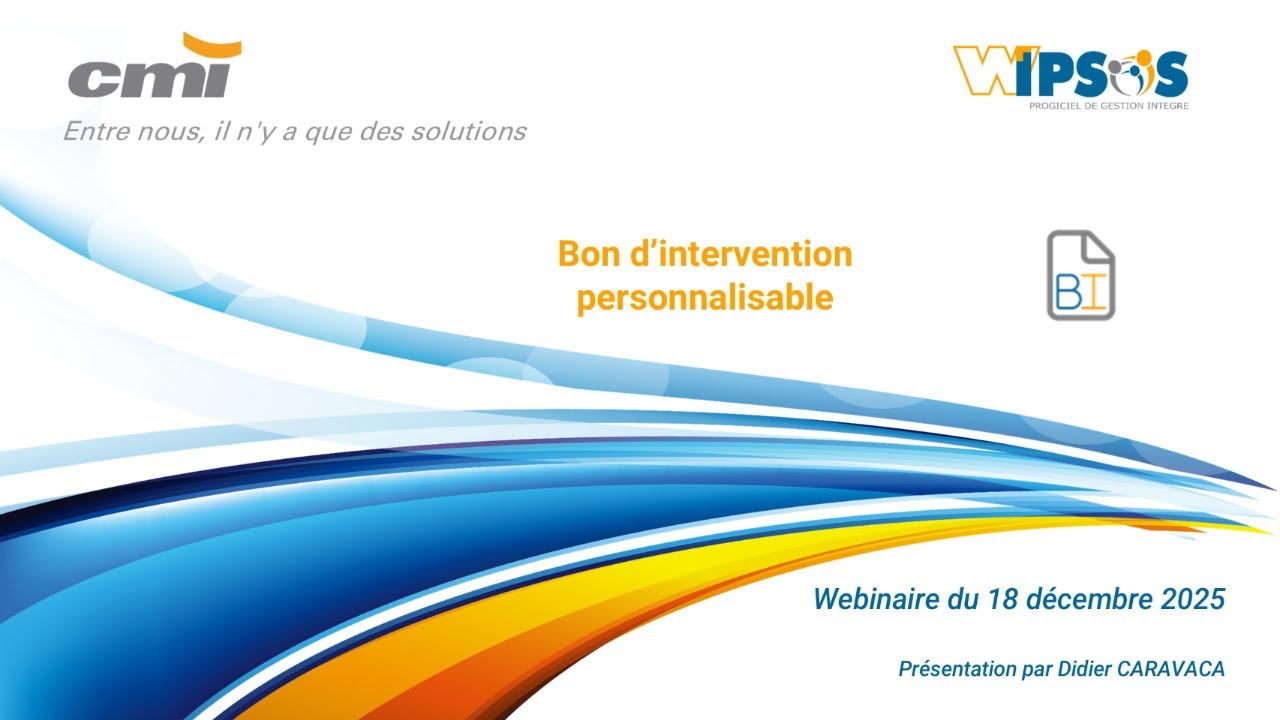 cmi
Entre nous, il n'y a que des solutions

WIPSOS
PROGICIEL DE GESTION INTEGRE

Bon d'intervention personnalisable

BI

Webinaire du 18 décembre 2025

Présentation par Didier CARAVACA